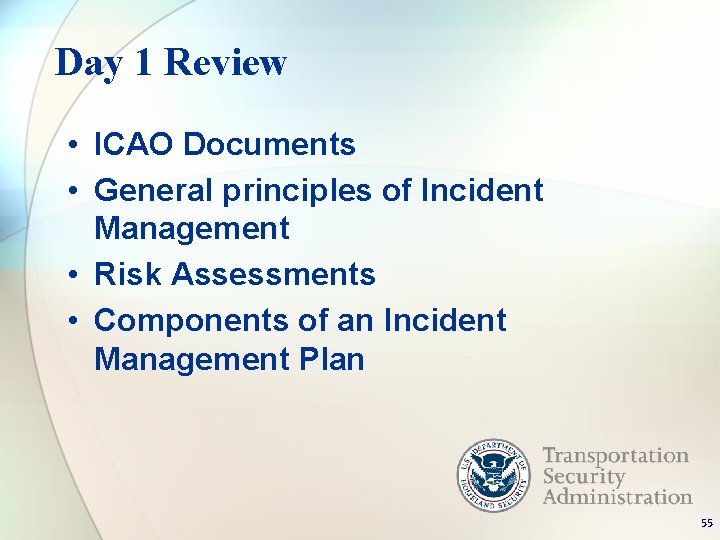 Day 1 Review

• ICAO Documents
• General principles of Incident Management
• Risk Assessments
• Components of an Incident Management Plan

U.S. DEPARTMENT OF HOMELAND SECURITY

Transportation Security Administration

55